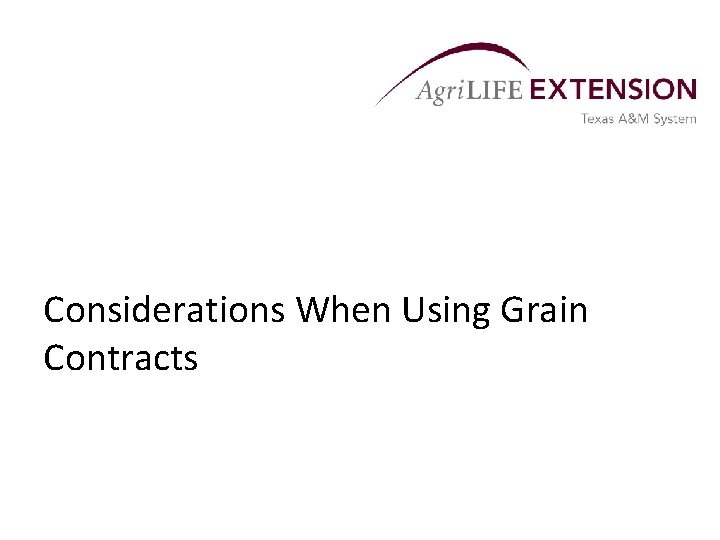 AgriLIFE EXTENSION
Texas A&M System

Considerations When Using Grain Contracts